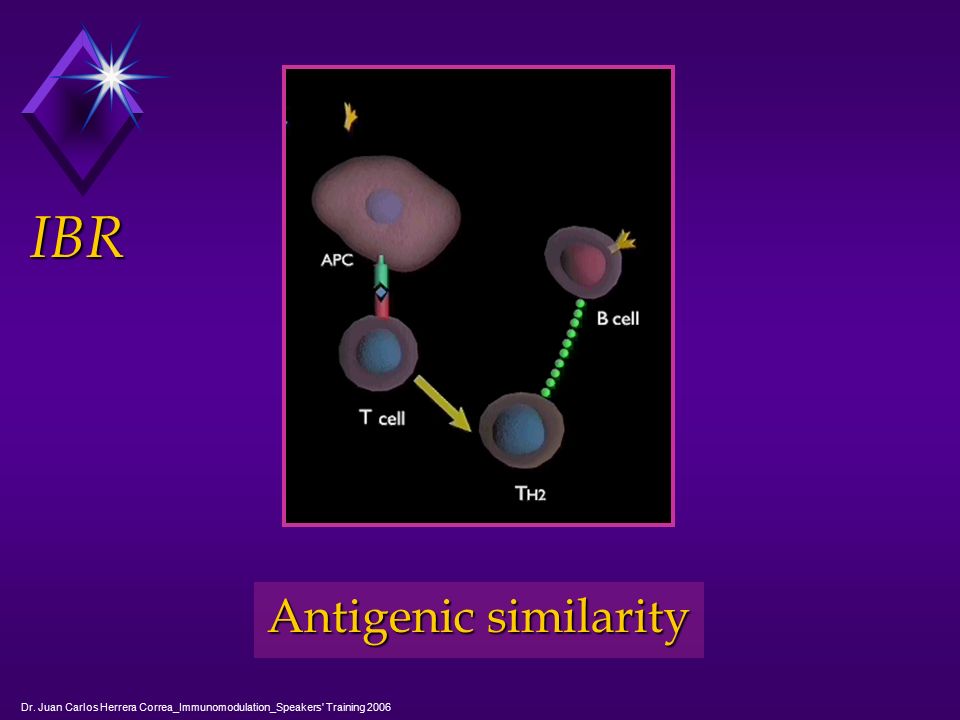 IBR

APC

B cell

T cell

TH2

Antigenic similarity

Dr. Juan Carlos Herrera Correa_Immunomodulation_Speakers' Training 2006